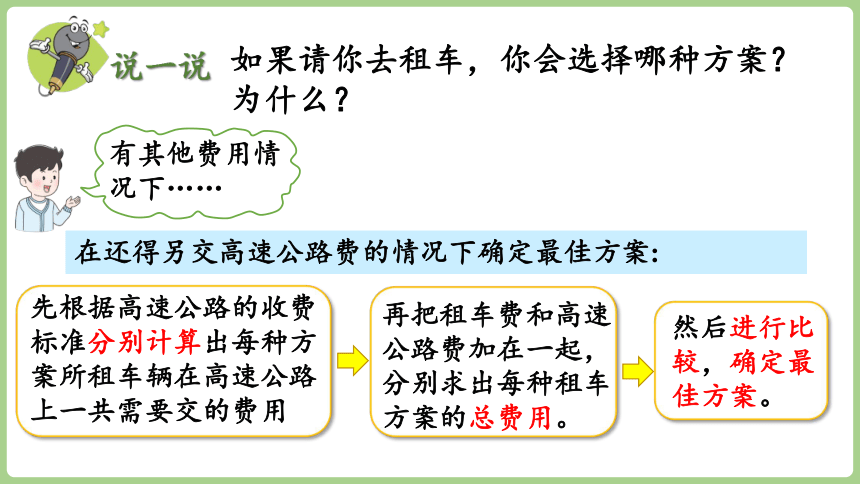 说一说

如果请你去租车，你会选择哪种方案？为什么？

有其他费用情况下……

在还得另交高速公路费的情况下确定最佳方案:

先根据高速公路的收费标准分别计算出每种方案所租车辆在高速公路上一共需要交的费用

再把租车费和高速公路费加在一起，分别求出每种租车方案的总费用。

然后进行比较，确定最佳方案。